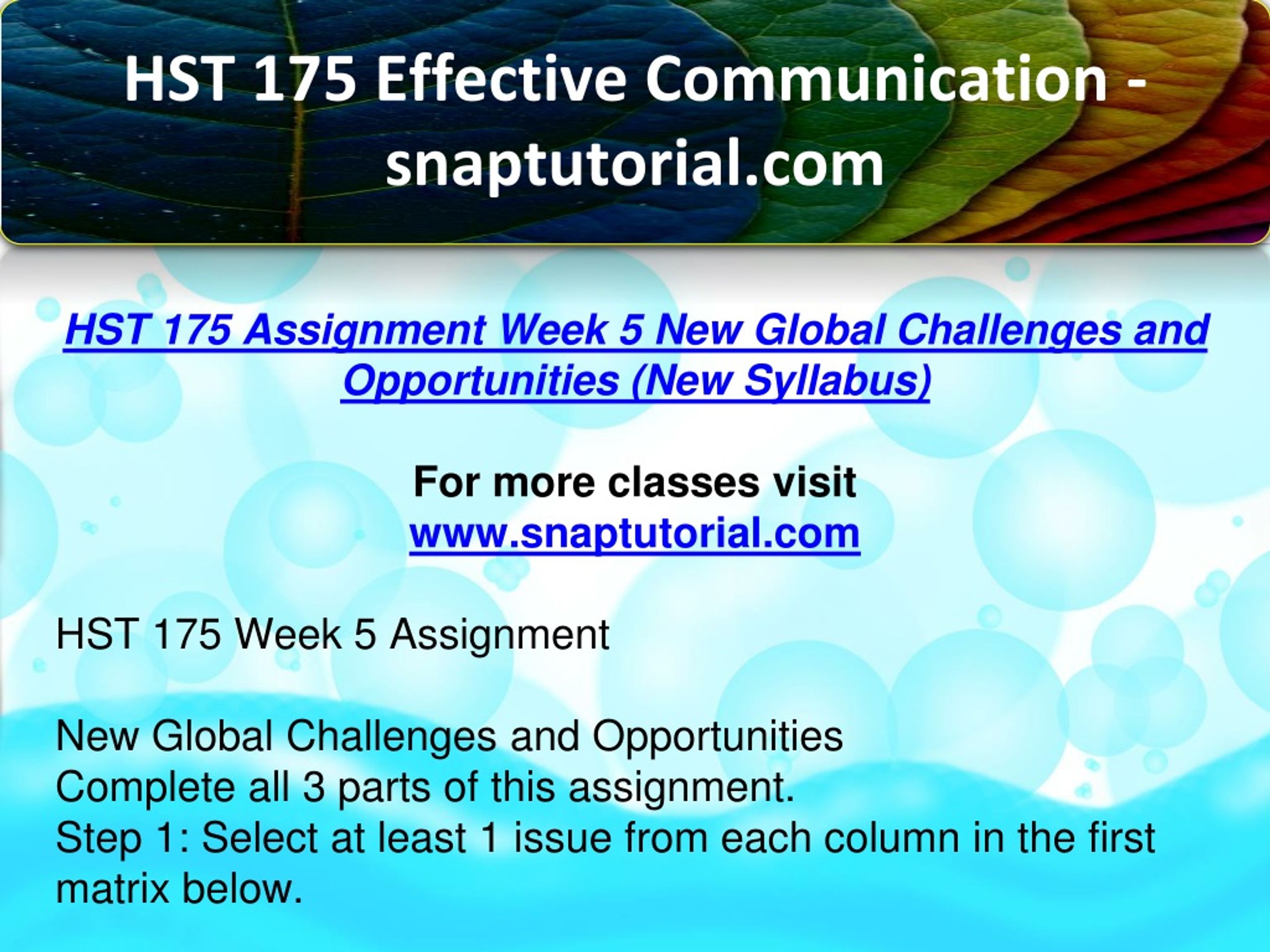 HST 175 Effective Communication - snaptutorial.com

HST 175 Assignment Week 5 New Global Challenges and Opportunities (New Syllabus)

For more classes visit
www.snaptutorial.com

HST 175 Week 5 Assignment

New Global Challenges and Opportunities
Complete all 3 parts of this assignment.
Step 1: Select at least 1 issue from each column in the first matrix below.